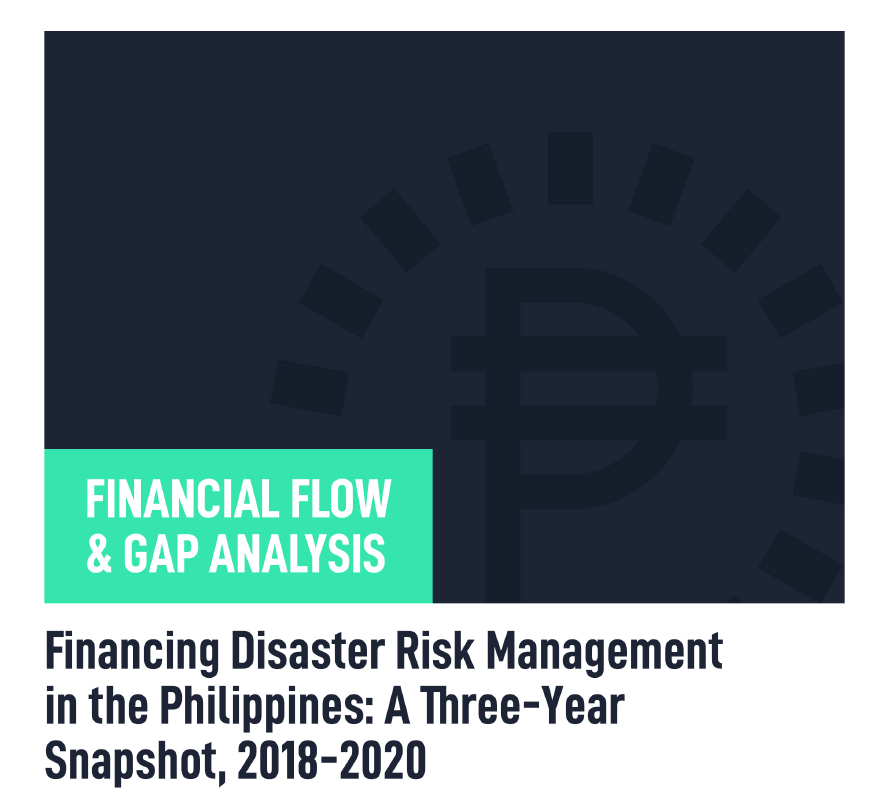 FINANCIAL FLOW & GAP ANALYSIS

Financing Disaster Risk Management in the Philippines: A Three-Year Snapshot, 2018-2020